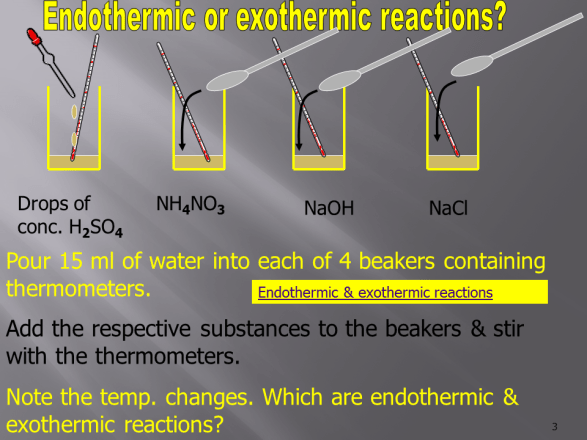 Endothermic or exothermic reactions?

Drops of conc. $H_2SO_4$

$NH_4NO_3$

NaOH

NaCl

Pour 15 ml of water into each of 4 beakers containing thermometers.

Endothermic & exothermic reactions

Add the respective substances to the beakers & stir with the thermometers.

Note the temp. changes. Which are endothermic & exothermic reactions?

3